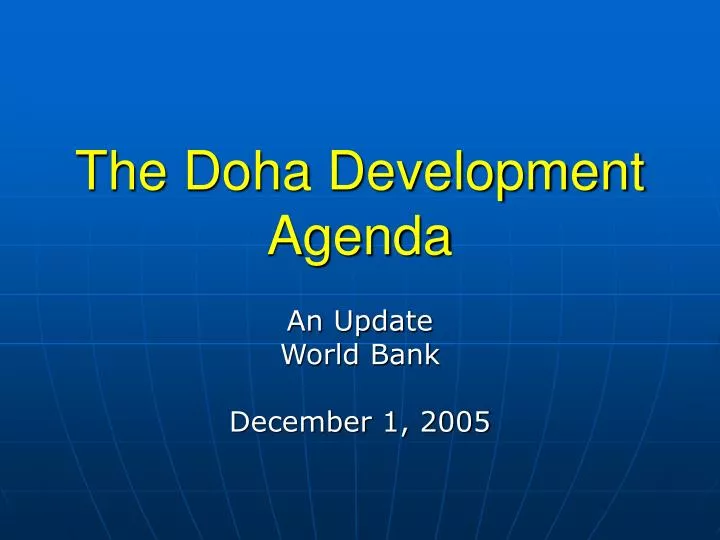 The Doha Development Agenda

An Update
World Bank

December 1, 2005